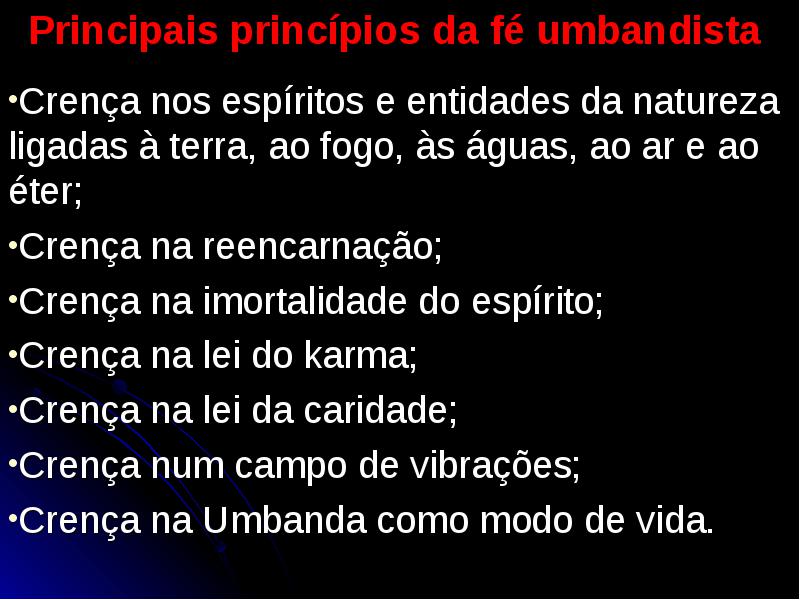 Principais princípios da fé umbandista

•Crença nos espíritos e entidades da natureza ligadas à terra, ao fogo, às águas, ao ar e ao éter;

•Crença na reencarnação;

•Crença na imortalidade do espírito;

•Crença na lei do karma;

•Crença na lei da caridade;

•Crença num campo de vibrações;

•Crença na Umbanda como modo de vida.